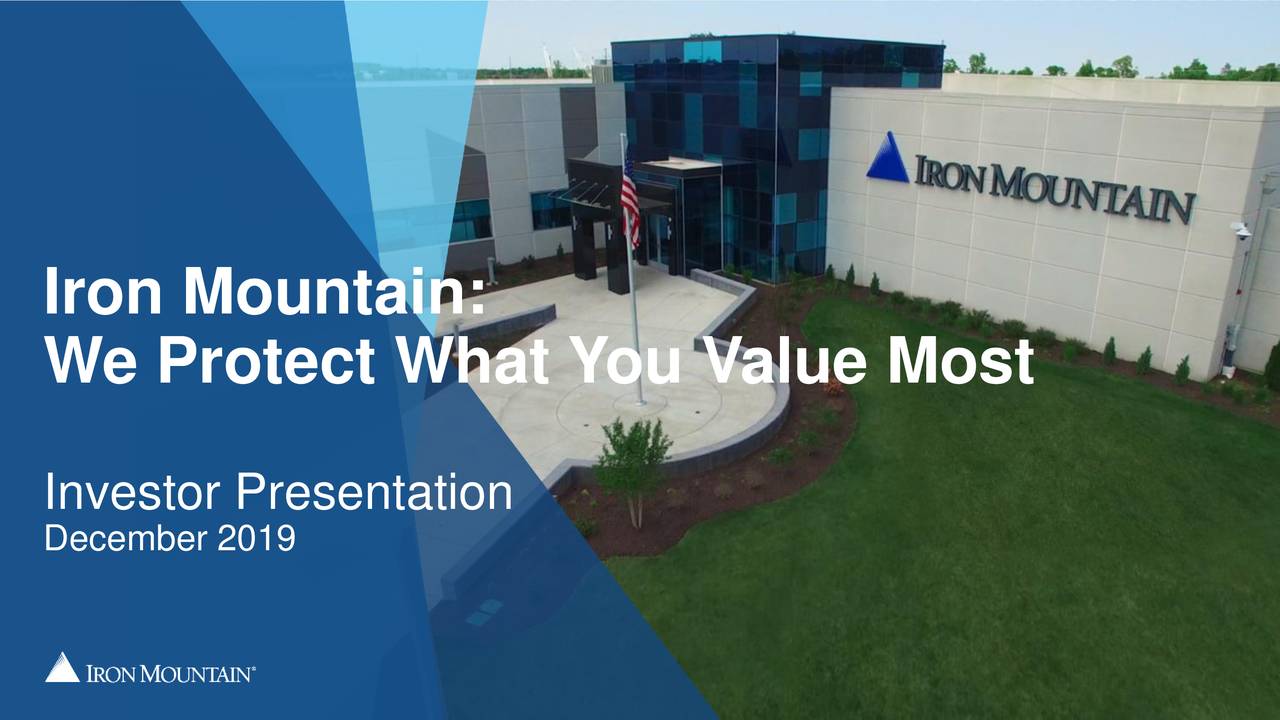 IRON MOUNTAIN

Iron Mountain:
We Protect What You Value Most

Investor Presentation
December 2019

IRON MOUNTAIN®